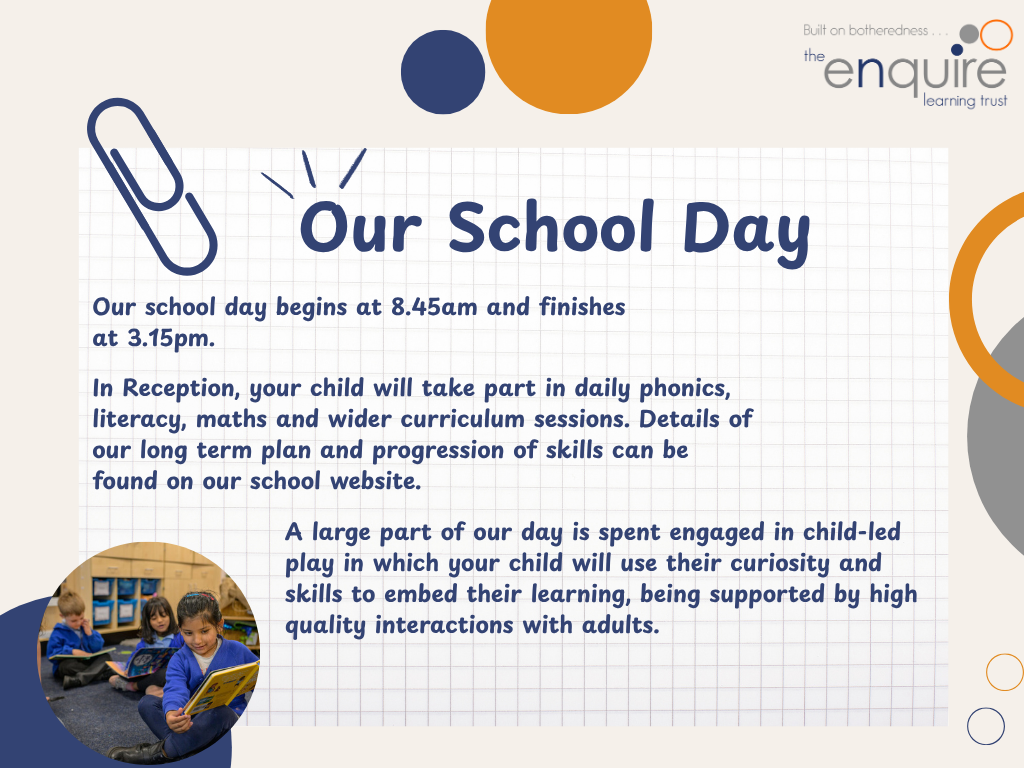 Built on botheredness . . .
the enquire learning trust

Our School Day

Our school day begins at 8.45am and finishes at 3.15pm.

In Reception, your child will take part in daily phonics, literacy, maths and wider curriculum sessions. Details of our long term plan and progression of skills can be found on our school website.

A large part of our day is spent engaged in child-led play in which your child will use their curiosity and skills to embed their learning, being supported by high quality interactions with adults.